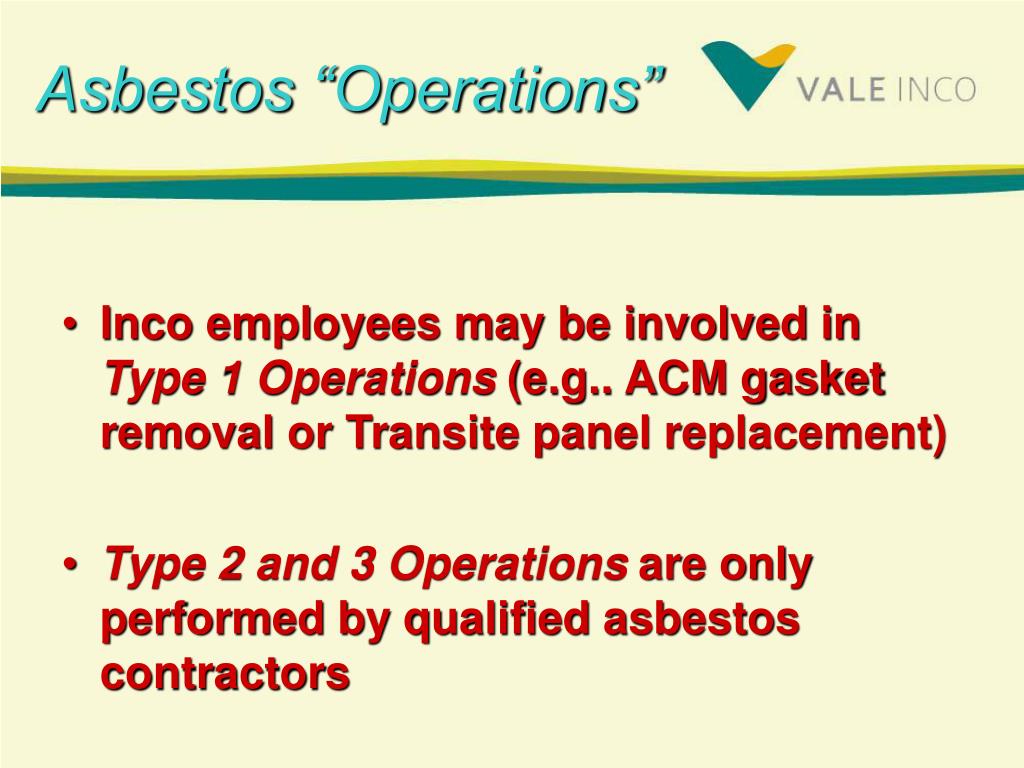 Asbestos “Operations”

VALE INCO

• Inco employees may be involved in Type 1 Operations (e.g.. ACM gasket removal or Transite panel replacement)

• Type 2 and 3 Operations are only performed by qualified asbestos contractors